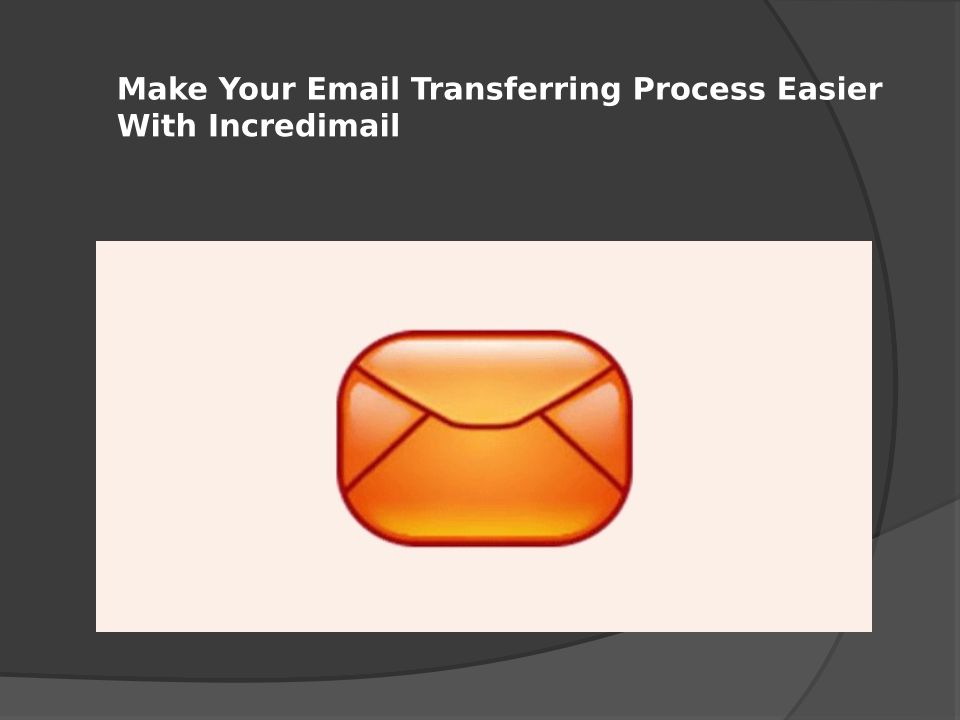 Make Your Email Transferring Process Easier With Incredimail